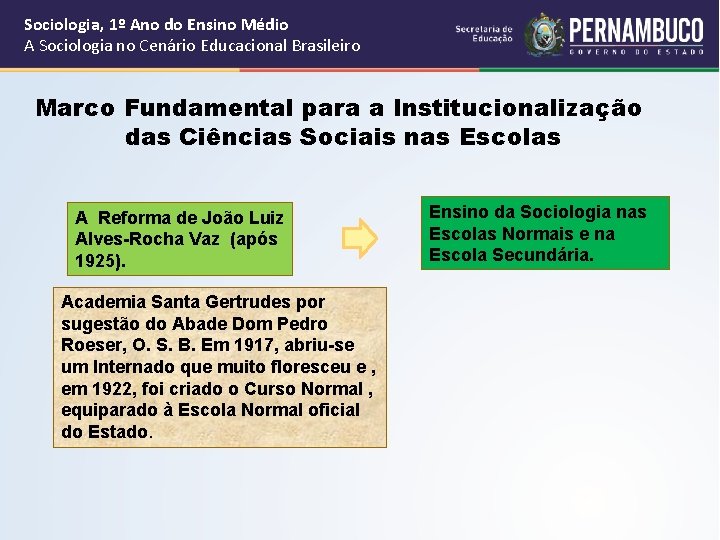 Sociologia, 1º Ano do Ensino Médio
A Sociologia no Cenário Educacional Brasileiro

Secretaria de Educação
PERNAMBUCO
GOVERNO DO ESTADO

Marco Fundamental para a Institucionalização das Ciências Sociais nas Escolas

A Reforma de João Luiz Alves-Rocha Vaz (após 1925).

Ensino da Sociologia nas Escolas Normais e na Escola Secundária.

Academia Santa Gertrudes por sugestão do Abade Dom Pedro Roeser, O. S. B. Em 1917, abriu-se um Internado que muito floresceu e , em 1922, foi criado o Curso Normal , equiparado à Escola Normal oficial do Estado.